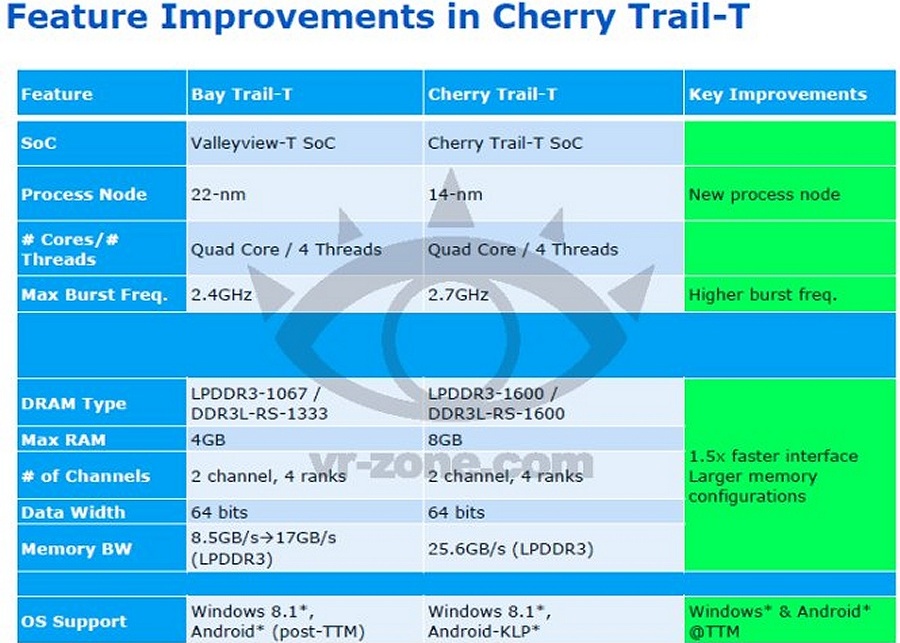 Feature Improvements in Cherry Trail-T

| Feature | Bay Trail-T | Cherry Trail-T | Key Improvements |
|---|---|---|---|
| SoC | Valleyview-T SoC | Cherry Trail-T SoC | |
| Process Node | 22-nm | 14-nm | New process node |
| # Cores/# Threads | Quad Core / 4 Threads | Quad Core / 4 Threads | |
| Max Burst Freq. | 2.4GHz | 2.7GHz | Higher burst freq. |
| | | | |
| DRAM Type | LPDDR3-1067 / DDR3L-RS-1333 | LPDDR3-1600 / DDR3L-RS-1600 | 1.5x faster interface Larger memory configurations |
| Max RAM | 4GB | 8GB | |
| # of Channels | 2 channel, 4 ranks | 2 channel, 4 ranks | |
| Data Width | 64 bits | 64 bits | |
| Memory BW | 8.5GB/s→17GB/s (LPDDR3) | 25.6GB/s (LPDDR3) | |
| | | | |
| OS Support | Windows 8.1*, Android* (post-TTM) | Windows 8.1*, Android-KLP* | Windows* & Android* @TTM |

vr-zone.com